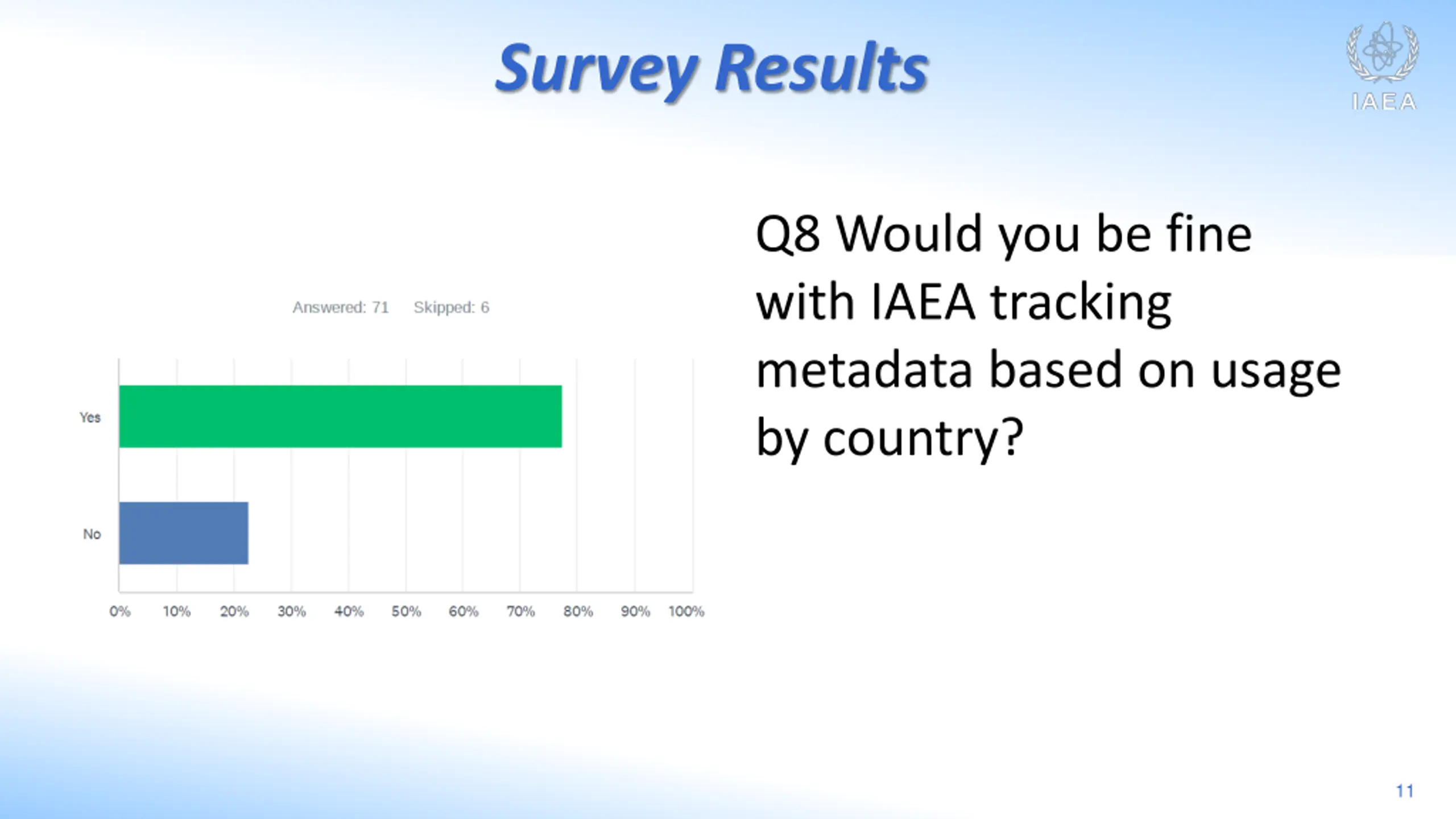 Survey Results

IAEA

Answered: 71 Skipped: 6

Yes

No

0% 10% 20% 30% 40% 50% 60% 70% 80% 90% 100%

Q8 Would you be fine with IAEA tracking metadata based on usage by country?

11